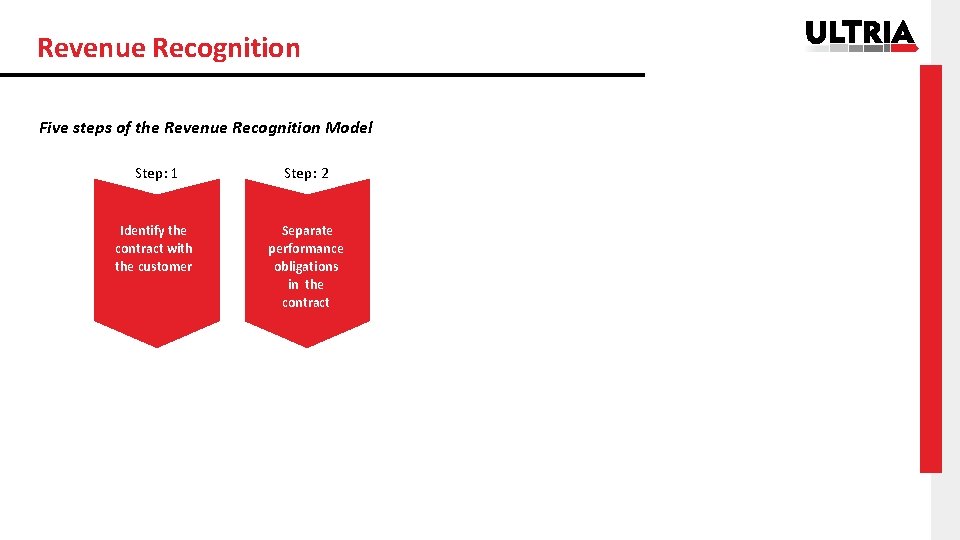 Revenue Recognition

ULTRIA

Five steps of the Revenue Recognition Model

Step: 1

Identify the contract with the customer

Step: 2

Separate performance obligations in the contract